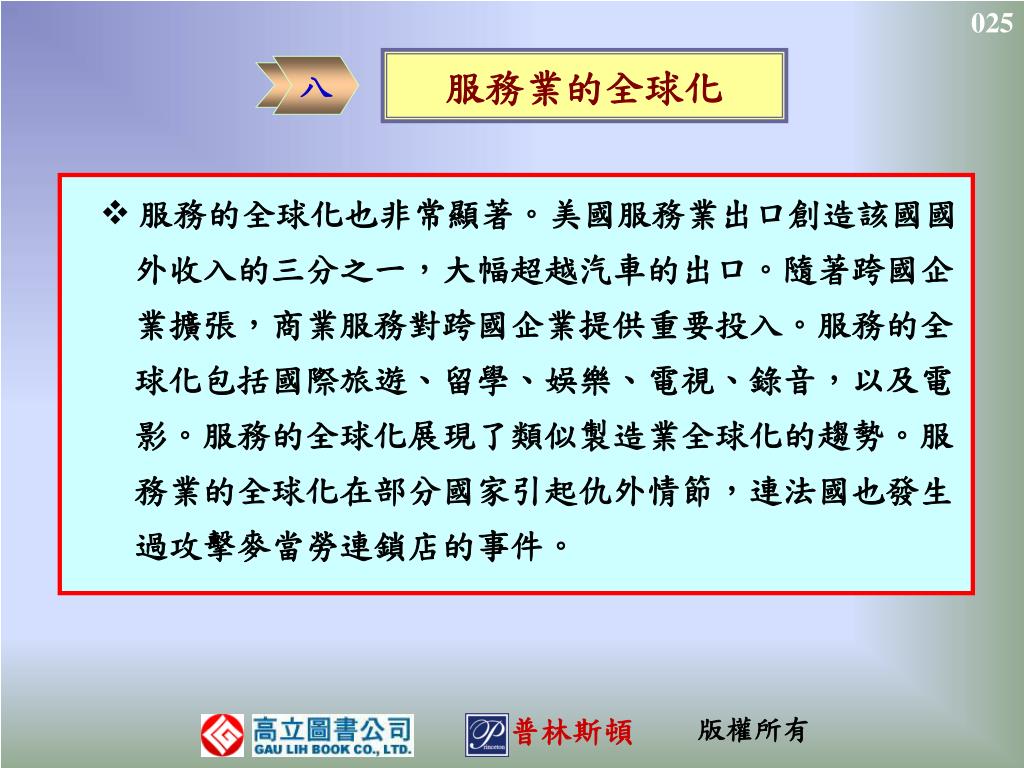 025

八

服務業的全球化

❖ 服務的全球化也非常顯著。美國服務業出口創造該國國外收入的三分之一，大幅超越汽車的出口。隨著跨國企業擴張，商業服務對跨國企業提供重要投入。服務的全球化包括國際旅遊、留學、娛樂、電視、錄音，以及電影。服務的全球化展現了類似製造業全球化的趨勢。服務業的全球化在部分國家引起仇外情節，連法國也發生過攻擊麥當勞連鎖店的事件。

高立圖書公司 GAU LIH BOOK CO., LTD.

Princeton 普林斯頓

版權所有